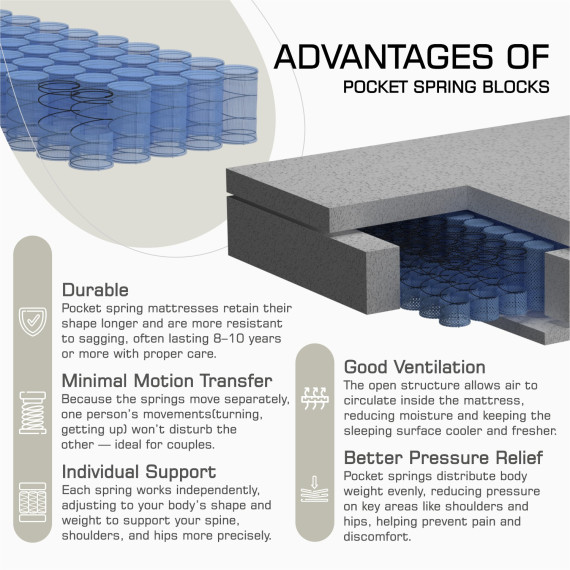 ADVANTAGES OF
POCKET SPRING BLOCKS

Durable
Pocket spring mattresses retain their shape longer and are more resistant to sagging, often lasting 8–10 years or more with proper care.

Minimal Motion Transfer
Because the springs move separately, one person's movements(turning, getting up) won't disturb the other — ideal for couples.

Individual Support
Each spring works independently, adjusting to your body's shape and weight to support your spine, shoulders, and hips more precisely.

Good Ventilation
The open structure allows air to circulate inside the mattress, reducing moisture and keeping the sleeping surface cooler and fresher.

Better Pressure Relief
Pocket springs distribute body weight evenly, reducing pressure on key areas like shoulders and hips, helping prevent pain and discomfort.